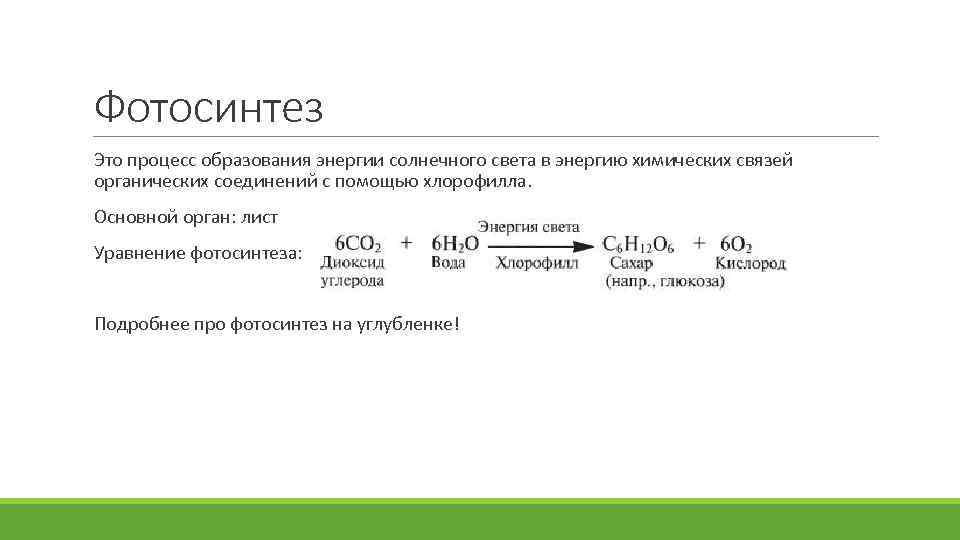 Фотосинтез

Это процесс образования энергии солнечного света в энергию химических связей органических соединений с помощью хлорофилла.

Основной орган: лист

Уравнение фотосинтеза: $6CO_2 + 6H_2O \xrightarrow[\text{Хлорофилл}]{\text{Энергия света}} C_6H_{12}O_6 + 6O_2$
Диоксид углерода Вода Сахар (напр., глюкоза) Кислород

Подробнее про фотосинтез на углубленке!